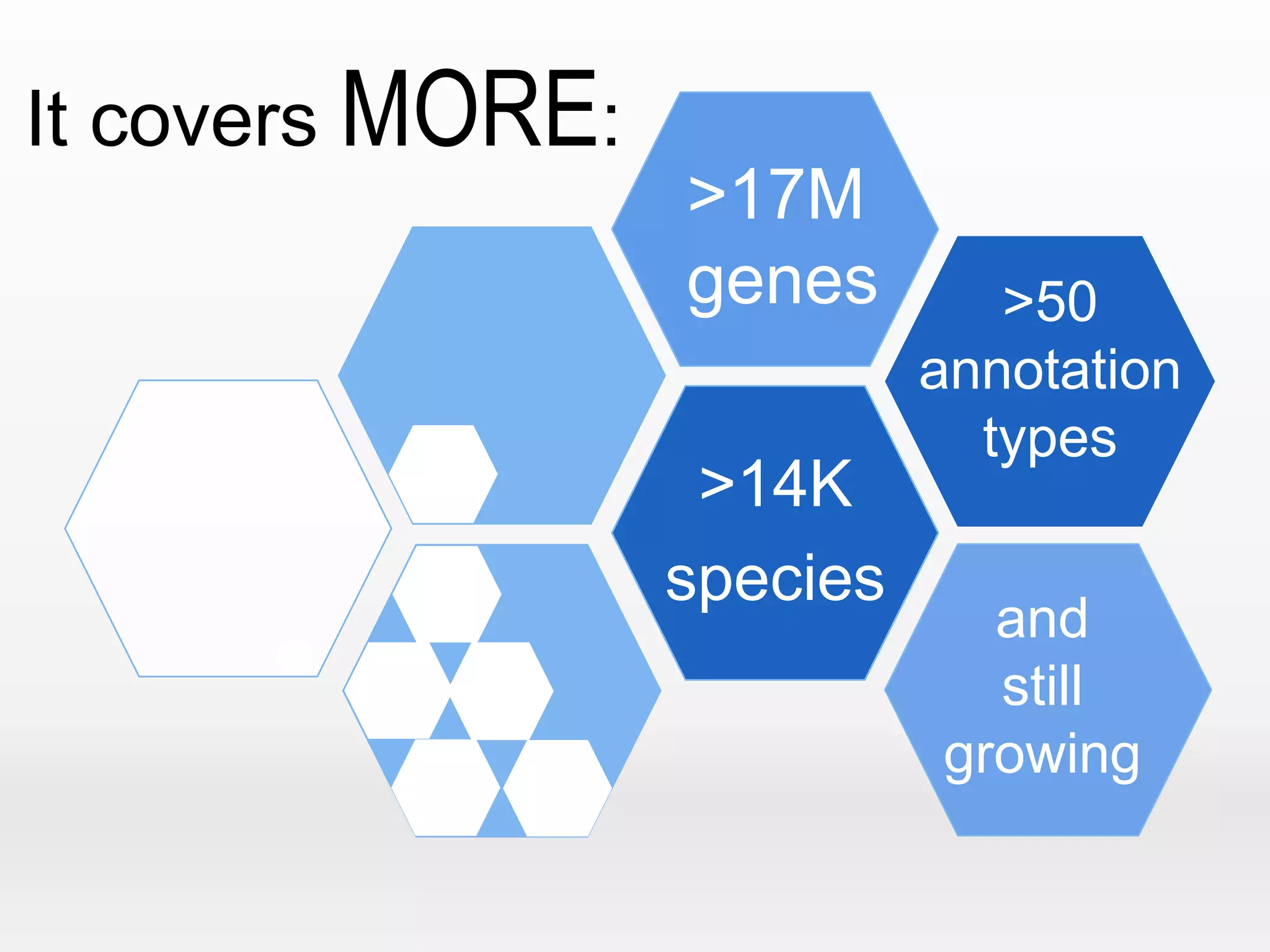 It covers MORE:

>17M genes

>50 annotation types

>14K species

and still growing